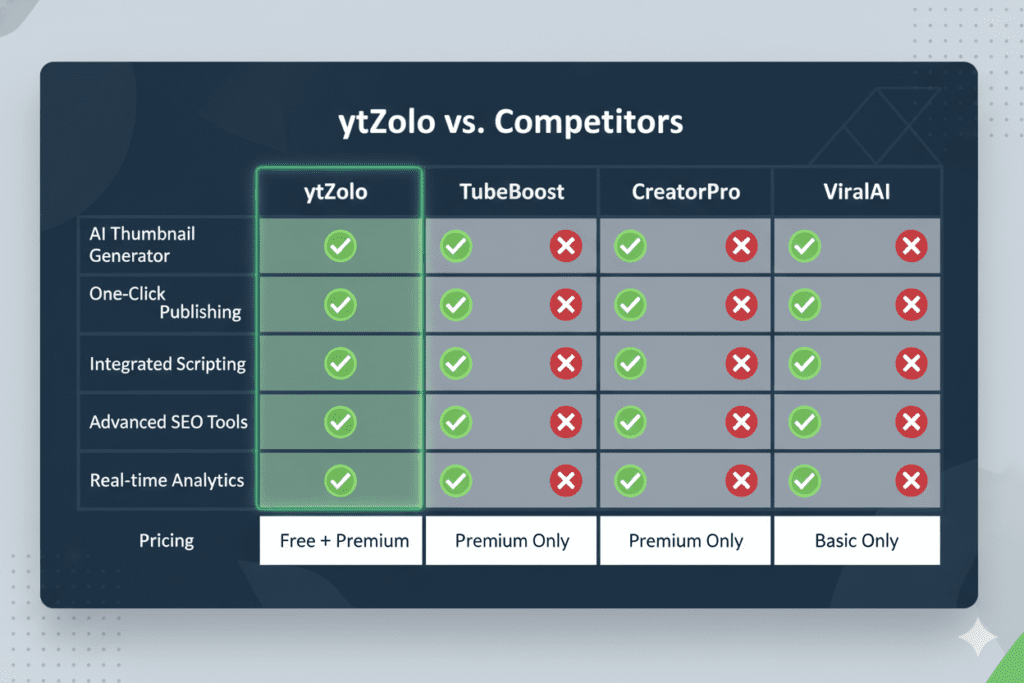 ytZolo vs. Competitors

| | ytZolo | TubeBoost | CreatorPro | ViralAI |
|---|---|---|---|---|
| AI Thumbnail Generator | ✓ | ✓ ✗ | ✓ ✗ | ✓ ✗ |
| One-Click Publishing | ✓ | ✓ ✗ | ✓ ✗ | ✓ ✗ |
| Integrated Scripting | ✓ | ✓ ✗ | ✓ ✗ | ✓ ✗ |
| Advanced SEO Tools | ✓ | ✓ ✗ | ✓ ✗ | ✓ ✗ |
| Real-time Analytics | ✓ | ✓ ✗ | ✓ ✗ | ✓ ✗ |
| Pricing | Free + Premium | Premium Only | Premium Only | Basic Only |